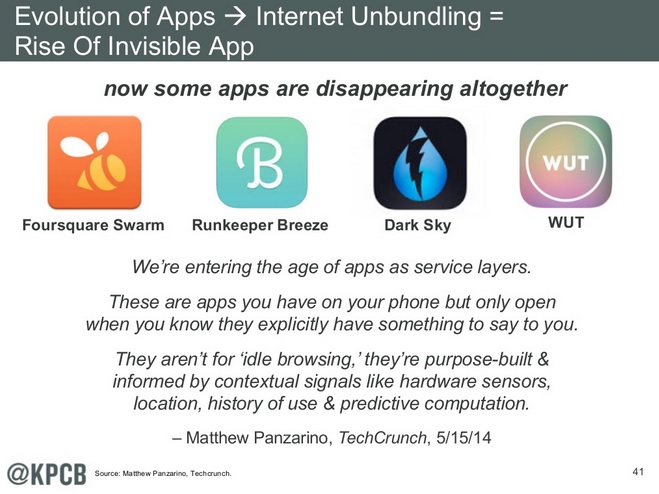 Evolution of Apps → Internet Unbundling = Rise Of Invisible App

now some apps are disappearing altogether

B

WUT

Foursquare Swarm

Runkeeper Breeze

Dark Sky

WUT

We're entering the age of apps as service layers.

These are apps you have on your phone but only open when you know they explicitly have something to say to you.

They aren't for 'idle browsing,' they're purpose-built & informed by contextual signals like hardware sensors, location, history of use & predictive computation.

– Matthew Panzarino, TechCrunch, 5/15/14

@KPCB

Source: Matthew Panzarino, Techcrunch.

41